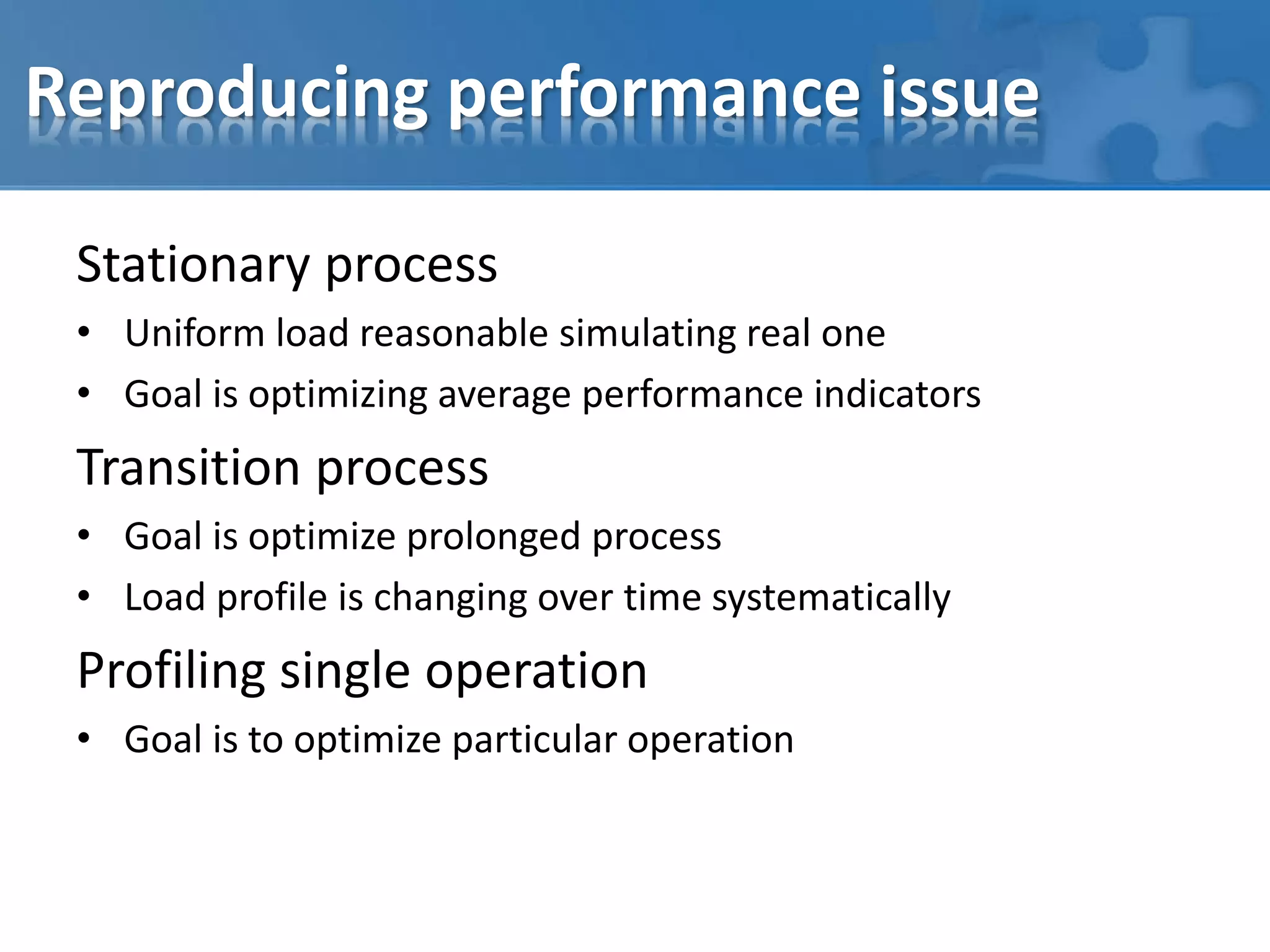 Reproducing performance issue

Stationary process

• Uniform load reasonable simulating real one
• Goal is optimizing average performance indicators

Transition process

• Goal is optimize prolonged process
• Load profile is changing over time systematically

Profiling single operation

• Goal is to optimize particular operation